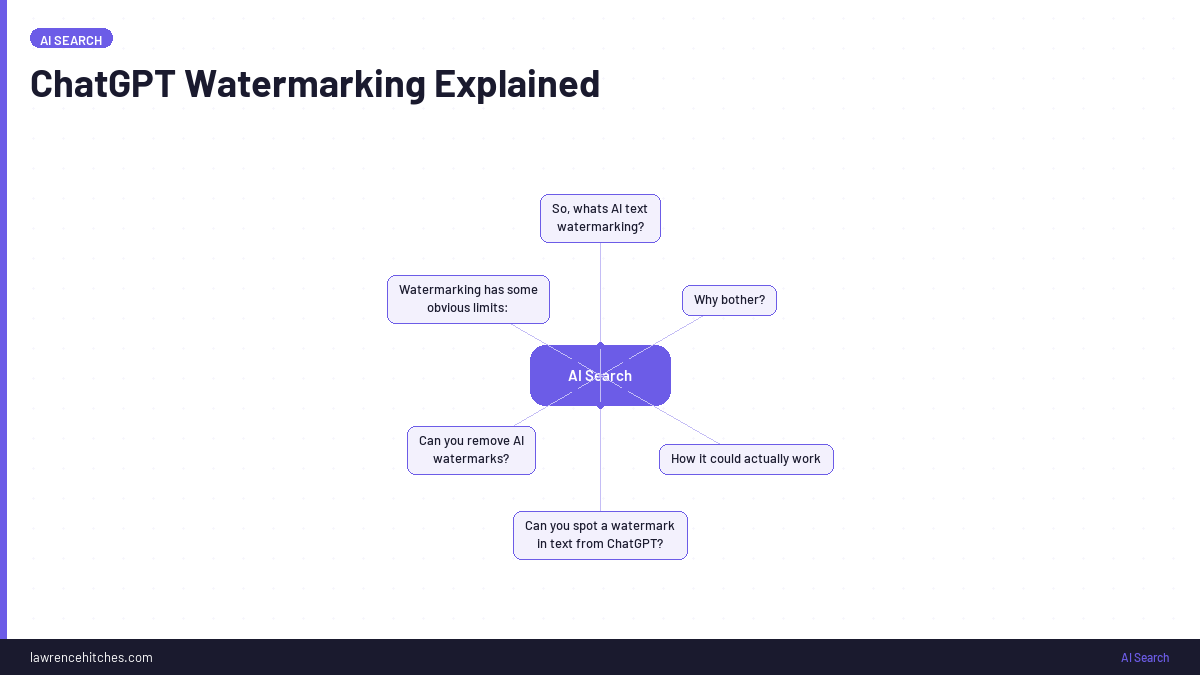 AI SEARCH

ChatGPT Watermarking Explained

So, whats AI text watermarking?

Watermarking has some obvious limits:

Why bother?

AI Search

Can you remove AI watermarks?

How it could actually work

Can you spot a watermark in text from ChatGPT?

lawrencehitches.com

AI Search